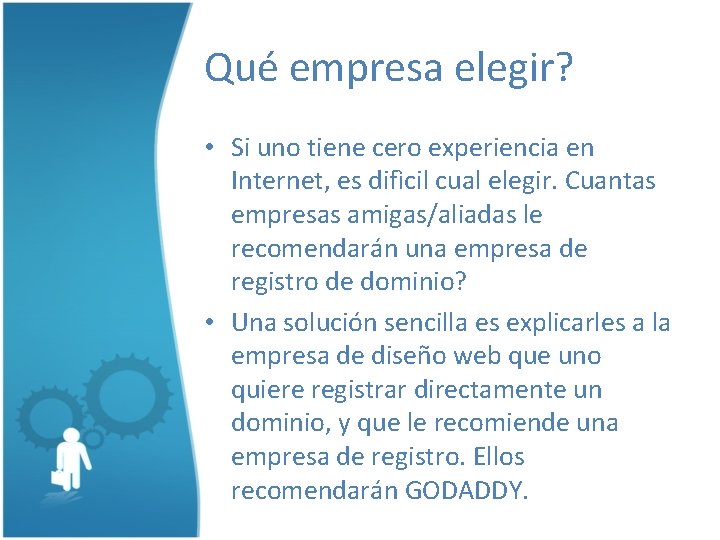 Qué empresa elegir?

• Si uno tiene cero experiencia en Internet, es dificil cual elegir. Cuantas empresas amigas/aliadas le recomendarán una empresa de registro de dominio?

• Una solución sencilla es explicarles a la empresa de diseño web que uno quiere registrar directamente un dominio, y que le recomiende una empresa de registro. Ellos recomendarán GODADDY.